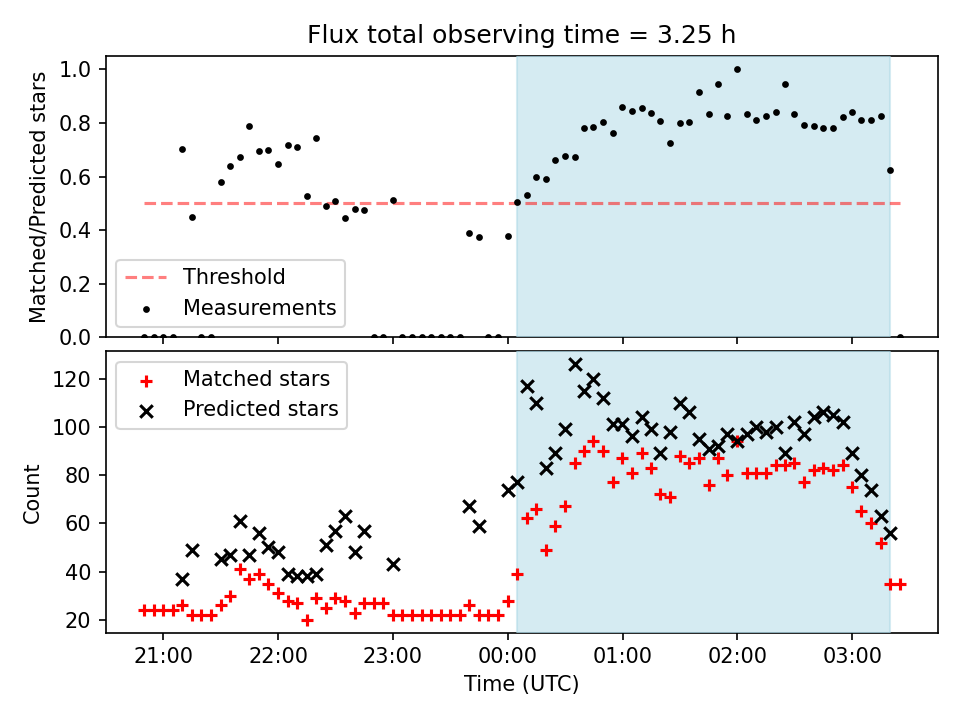 Flux total observing time = 3.25 h

Matched/Predicted stars

1.0
0.8
0.6
0.4
0.2
0.0

Threshold
Measurements

Count

120
100
80
60
40
20

Matched stars
Predicted stars

21:00
22:00
23:00
00:00
01:00
02:00
03:00

Time (UTC)